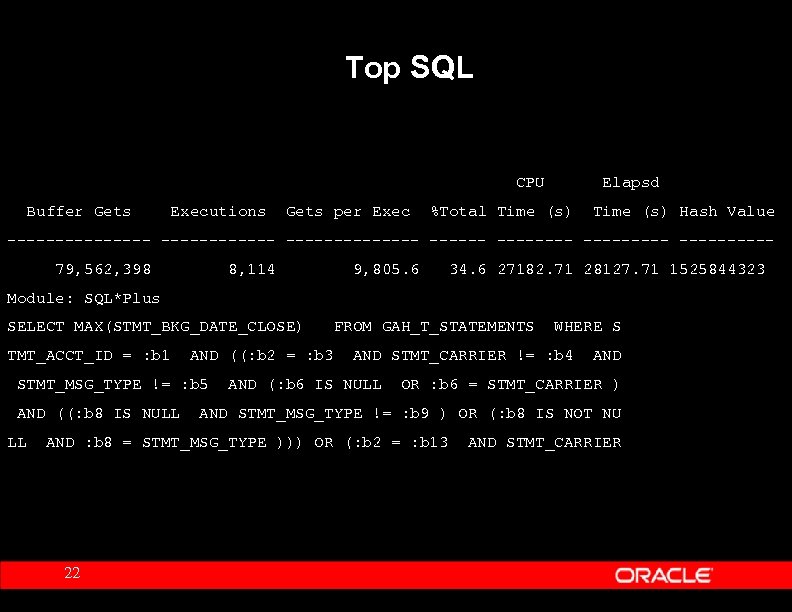 Top SQL

| Buffer Gets | Executions | Gets per Exec | %Total | CPU Time (s) | Elapsd Time (s) | Hash Value |
|---|---|---|---|---|---|---|
| 79,562,398 | 8,114 | 9,805.6 | 34.6 | 27182.71 | 28127.71 | 1525844323 |

Module: SQL*Plus
SELECT MAX(STMT_BKG_DATE_CLOSE) FROM GAH_T_STATEMENTS WHERE S
TMT_ACCT_ID = :b1 AND ((:b2 = :b3 AND STMT_CARRIER != :b4 AND
STMT_MSG_TYPE != :b5 AND (:b6 IS NULL OR :b6 = STMT_CARRIER )
AND ((:b8 IS NULL AND STMT_MSG_TYPE != :b9 ) OR (:b8 IS NOT NU
LL AND :b8 = STMT_MSG_TYPE ))) OR (:b2 = :b13 AND STMT_CARRIER

22

ORACLE